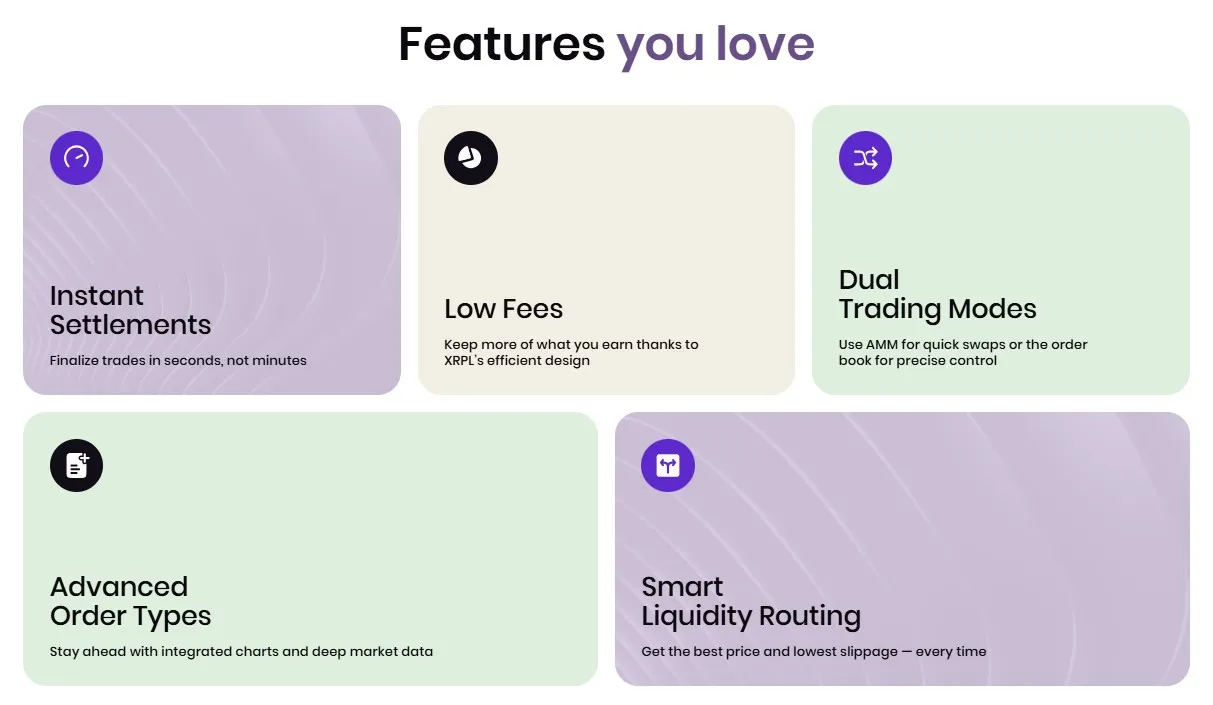 Features you love

Instant Settlements

Finalize trades in seconds, not minutes

Low Fees

Keep more of what you earn thanks to XRPL's efficient design

Dual Trading Modes

Use AMM for quick swaps or the order book for precise control

Advanced Order Types

Stay ahead with integrated charts and deep market data

Smart Liquidity Routing

Get the best price and lowest slippage — every time